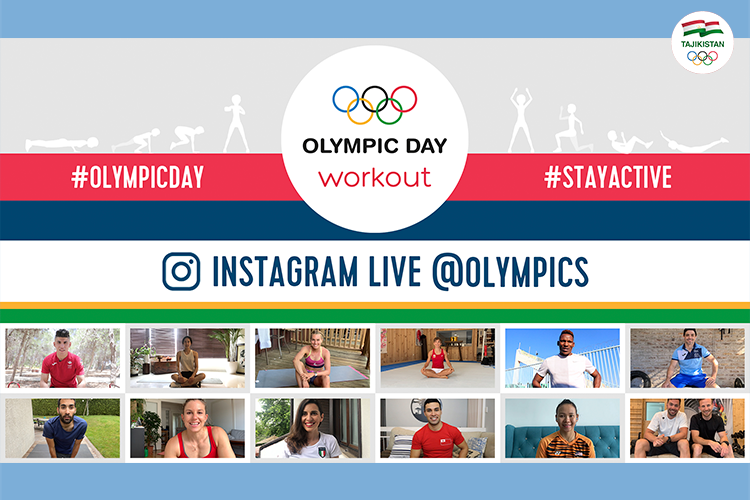 TAJIKISTAN

OLYMPIC DAY
workout

#OLYMPICDAY

#STAYACTIVE

INSTAGRAM LIVE @OLYMPICS